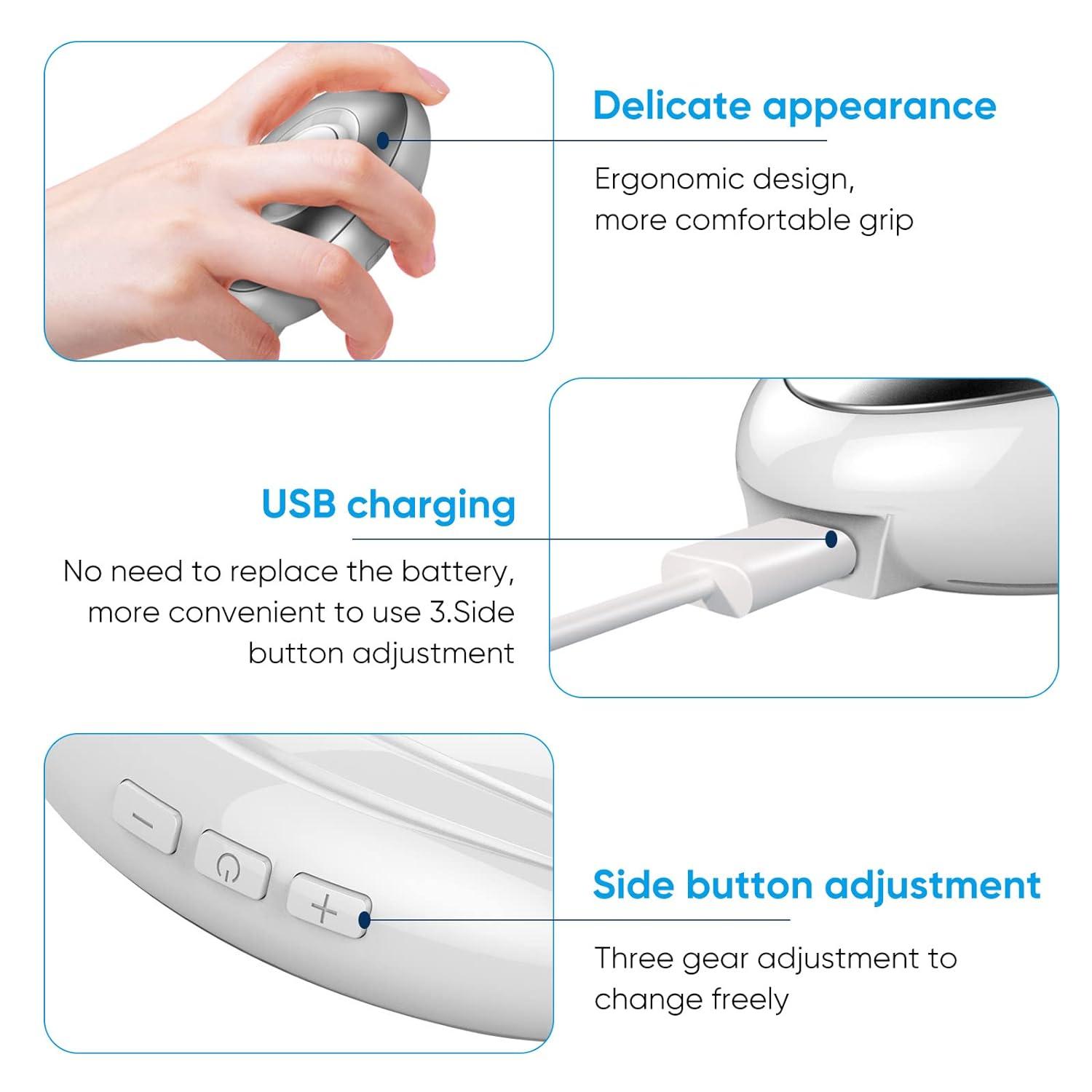 Delicate appearance

Ergonomic design, more comfortable grip

USB charging

No need to replace the battery, more convenient to use 3.Side button adjustment

−

+

Side button adjustment

Three gear adjustment to change freely